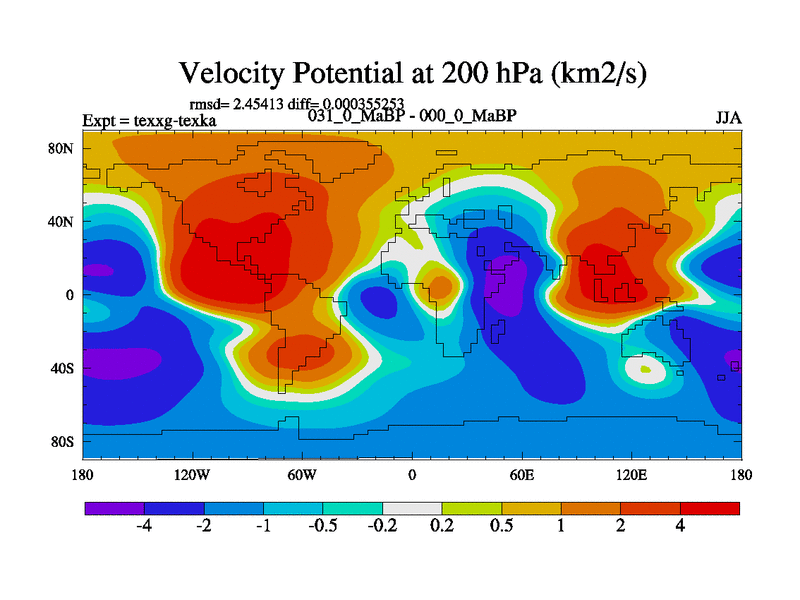 Velocity Potential at 200 hPa (km2/s)

rmsd= 2.45413 diff= 0.000355253

Expt = texxg-texka

031_0_MaBP - 000_0_MaBP

JJA

80N
40N
0
40S
80S

180 120W 60W 0 60E 120E 180

-4 -2 -1 -0.5 -0.2 0.2 0.5 1 2 4